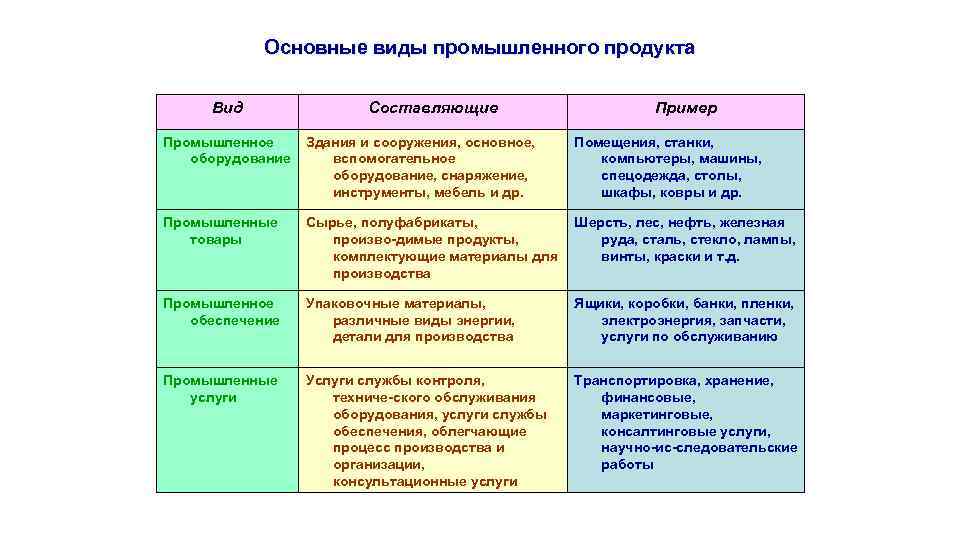 Основные виды промышленного продукта

| Вид | Составляющие | Пример |
|---|---|---|
| Промышленное оборудование | Здания и сооружения, основное, вспомогательное оборудование, снаряжение, инструменты, мебель и др. | Помещения, станки, компьютеры, машины, спецодежда, столы, шкафы, ковры и др. |
| Промышленные товары | Сырье, полуфабрикаты, произво-димые продукты, комплектующие материалы для производства | Шерсть, лес, нефть, железная руда, сталь, стекло, лампы, винты, краски и т.д. |
| Промышленное обеспечение | Упаковочные материалы, различные виды энергии, детали для производства | Ящики, коробки, банки, пленки, электроэнергия, запчасти, услуги по обслуживанию |
| Промышленные услуги | Услуги службы контроля, техниче-ского обслуживания оборудования, услуги службы обеспечения, облегчающие процесс производства и организации, консультационные услуги | Транспортировка, хранение, финансовые, маркетинговые, консалтинговые услуги, научно-ис-следовательские работы |